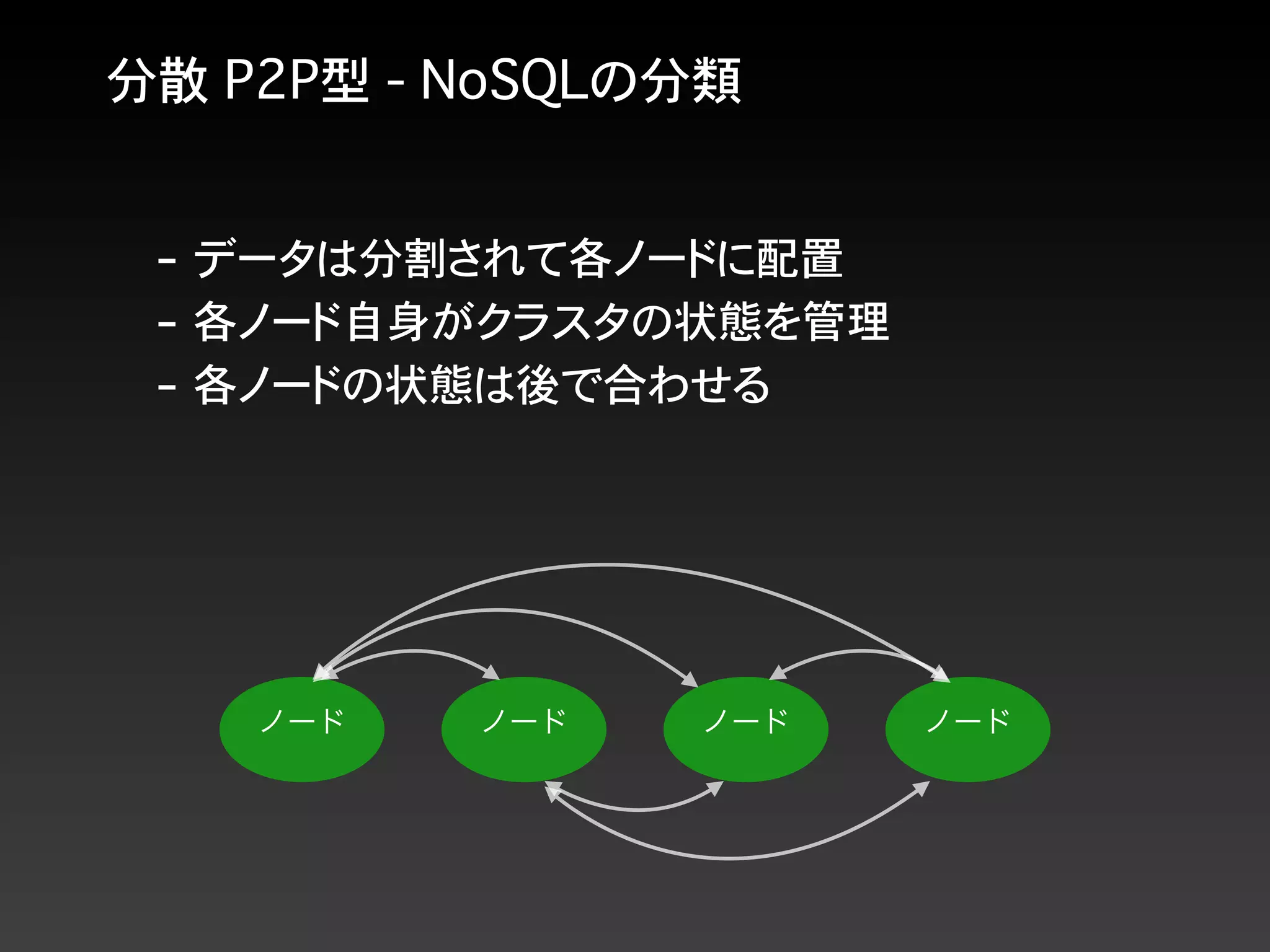 分散 P2P型 - NoSQLの分類

- データは分割されて各ノードに配置
- 各ノード自身がクラスタの状態を管理
- 各ノードの状態は後で合わせる

ノード

ノード

ノード

ノード